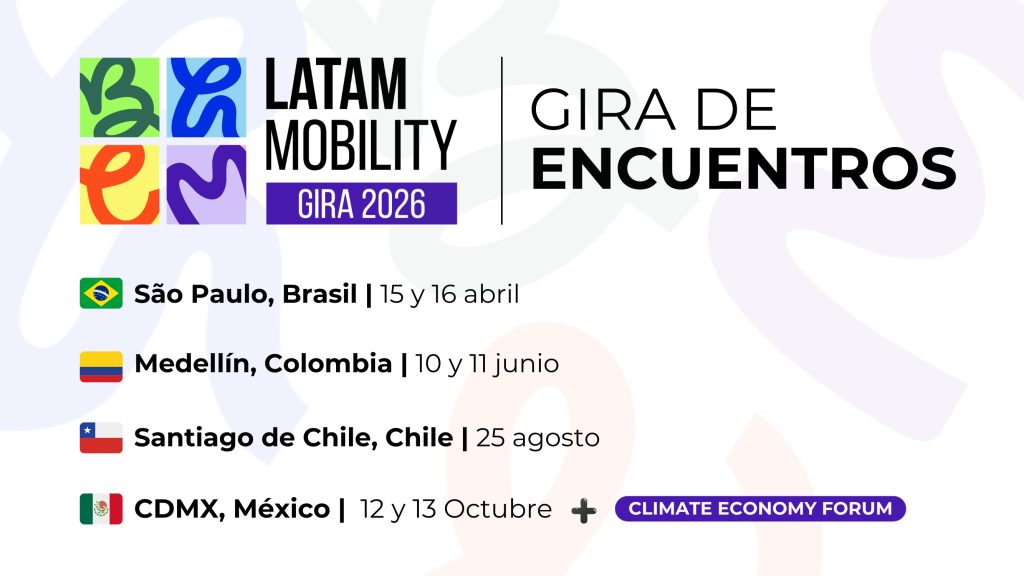 LATAM MOBILITY
GIRA 2026

GIRA DE
ENCUENTROS

São Paulo, Brasil | 15 y 16 abril

Medellín, Colombia | 10 y 11 junio

Santiago de Chile, Chile | 25 agosto

CDMX, México | 12 y 13 Octubre + CLIMATE ECONOMY FORUM